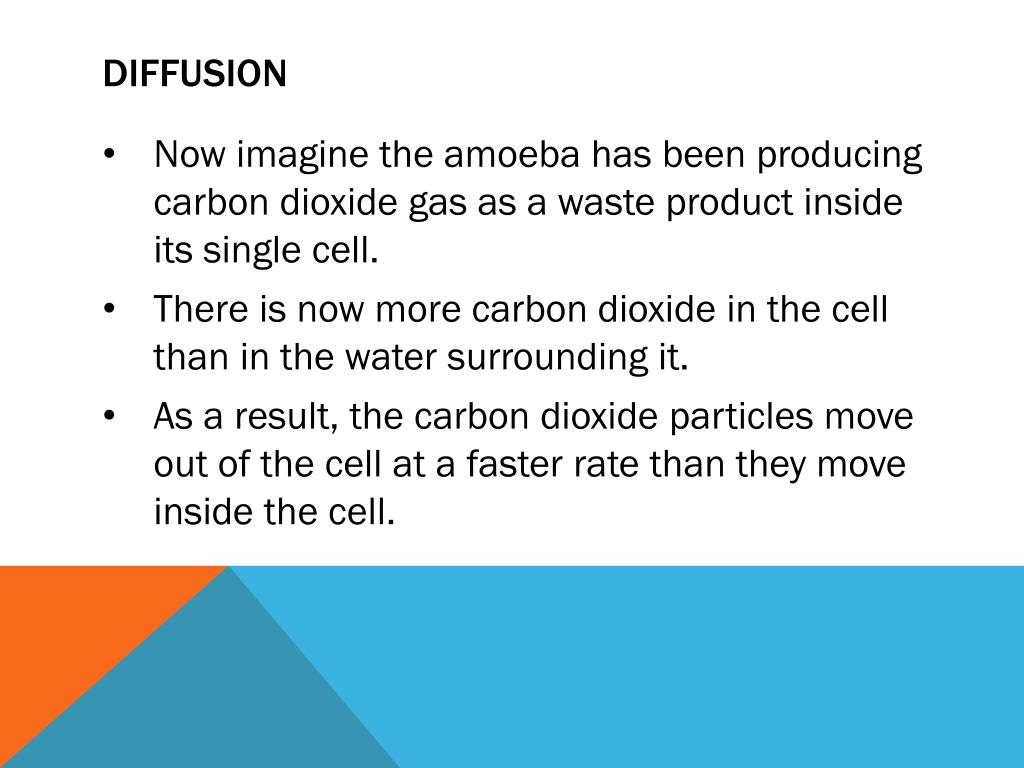 DIFFUSION

• Now imagine the amoeba has been producing carbon dioxide gas as a waste product inside its single cell.
• There is now more carbon dioxide in the cell than in the water surrounding it.
• As a result, the carbon dioxide particles move out of the cell at a faster rate than they move inside the cell.